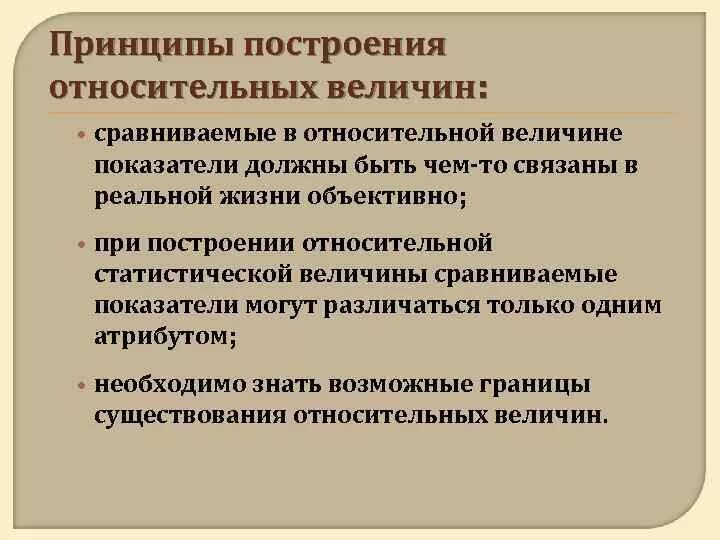 Принципы построения относительных величин:

• сравниваемые в относительной величине показатели должны быть чем-то связаны в реальной жизни объективно;

• при построении относительной статистической величины сравниваемые показатели могут различаться только одним атрибутом;

• необходимо знать возможные границы существования относительных величин.